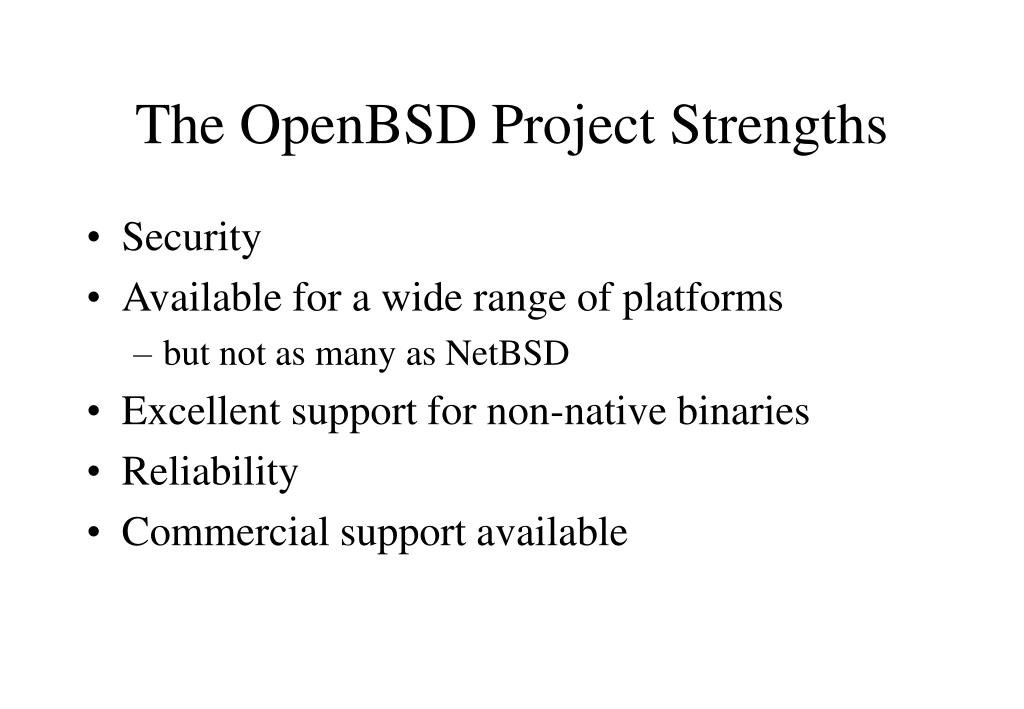 The OpenBSD Project Strengths

• Security
• Available for a wide range of platforms
  – but not as many as NetBSD
• Excellent support for non-native binaries
• Reliability
• Commercial support available